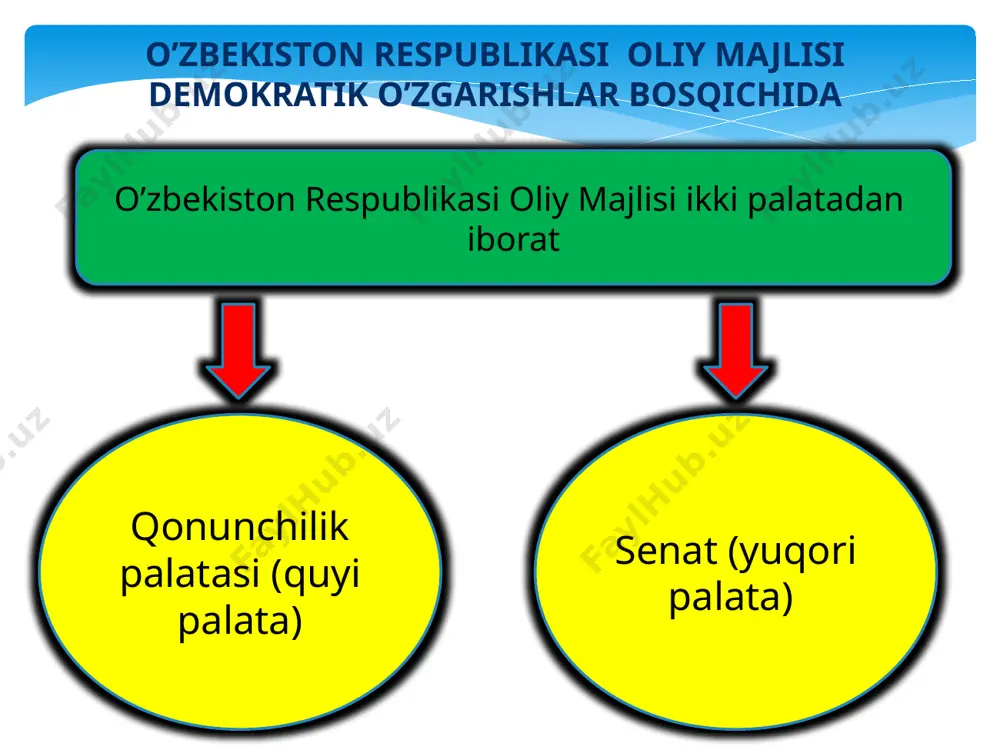 O’ZBEKISTON RESPUBLIKASI OLIY MAJLISI DEMOKRATIK O’ZGARISHLAR BOSQICHIDA

O’zbekiston Respublikasi Oliy Majlisi ikki palatadan iborat

Qonunchilik palatasi (quyi palata)

Senat (yuqori palata)

FaylHub.uz